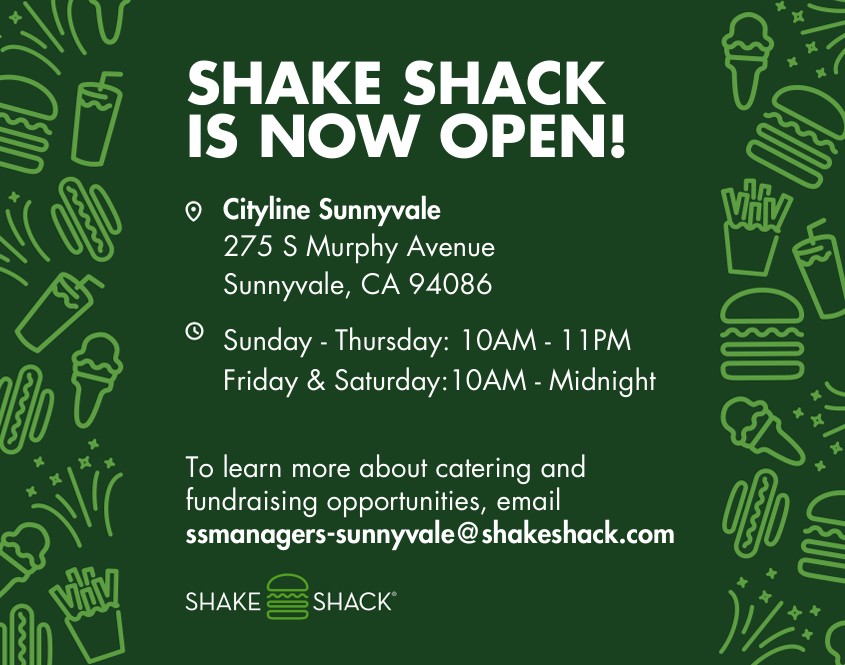 SHAKE SHACK IS NOW OPEN!

Cityline Sunnyvale
275 S Murphy Avenue
Sunnyvale, CA 94086

Sunday - Thursday: 10AM - 11PM
Friday & Saturday:10AM - Midnight

To learn more about catering and fundraising opportunities, email ssmanagers-sunnyvale@shakeshack.com

SHAKE SHACK®